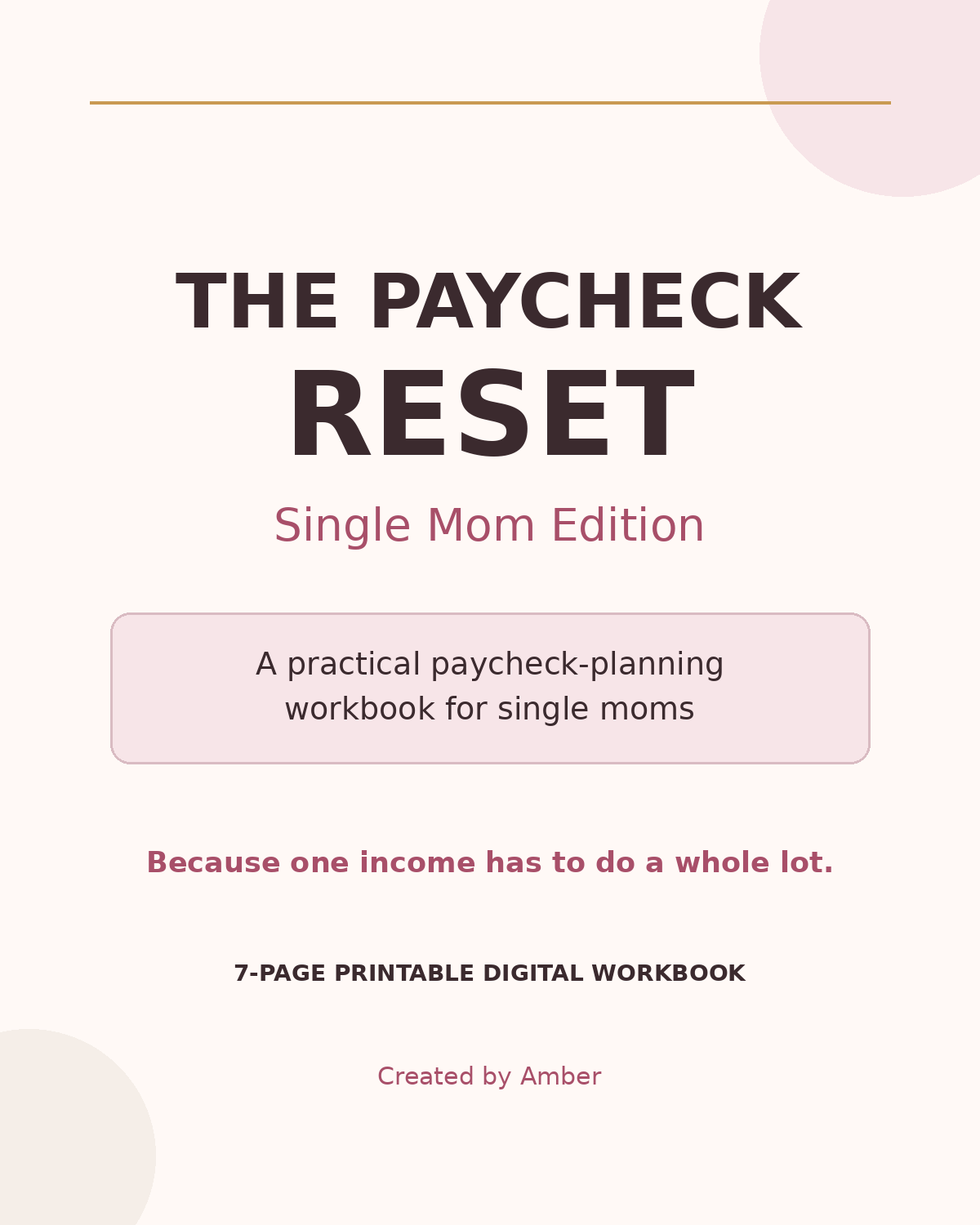 THE PAYCHECK
RESET

Single Mom Edition

A practical paycheck-planning workbook for single moms

Because one income has to do a whole lot.

7-PAGE PRINTABLE DIGITAL WORKBOOK

Created by Amber